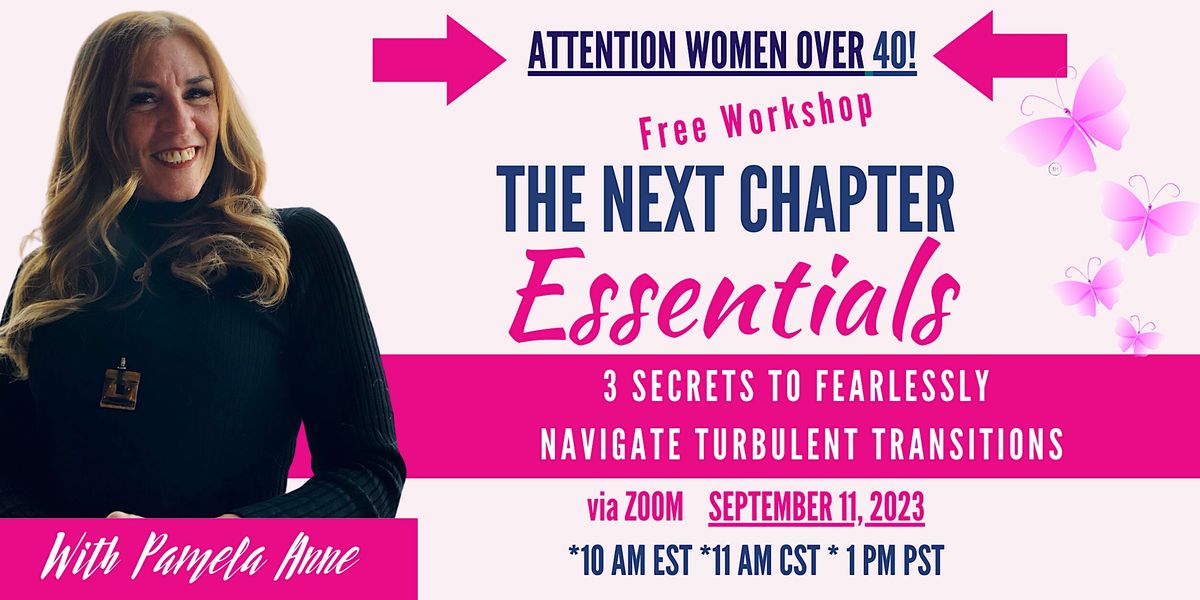 ATTENTION WOMEN OVER 40!

Free Workshop

THE NEXT CHAPTER

Essentials

3 SECRETS TO FEARLESSLY
NAVIGATE TURBULENT TRANSITIONS

via ZOOM SEPTEMBER 11, 2023

*10 AM EST *11 AM CST * 1 PM PST

With Pamela Anne